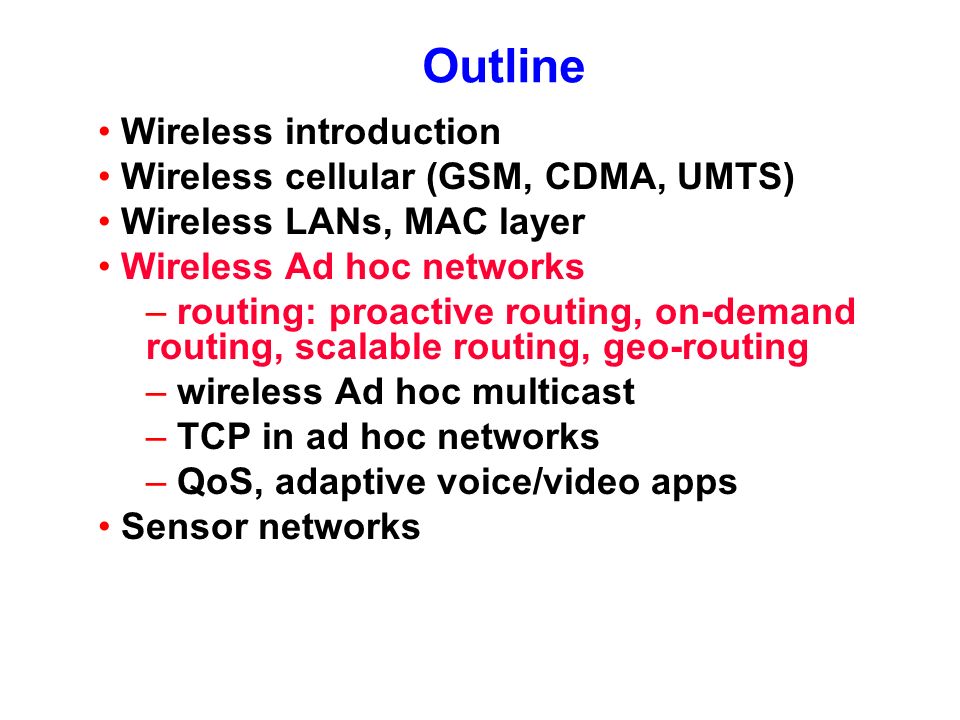 Outline

• Wireless introduction
• Wireless cellular (GSM, CDMA, UMTS)
• Wireless LANs, MAC layer
• Wireless Ad hoc networks
– routing: proactive routing, on-demand routing, scalable routing, geo-routing
– wireless Ad hoc multicast
– TCP in ad hoc networks
– QoS, adaptive voice/video apps
• Sensor networks